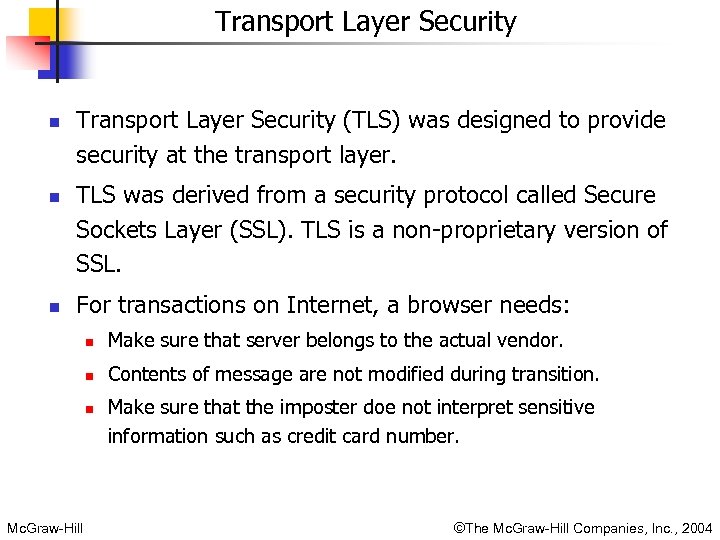 Transport Layer Security

- Transport Layer Security (TLS) was designed to provide security at the transport layer.
- TLS was derived from a security protocol called Secure Sockets Layer (SSL). TLS is a non-proprietary version of SSL.
- For transactions on Internet, a browser needs:
  - Make sure that server belongs to the actual vendor.
  - Contents of message are not modified during transition.
  - Make sure that the imposter doe not interpret sensitive information such as credit card number.

McGraw-Hill

©The McGraw-Hill Companies, Inc., 2004